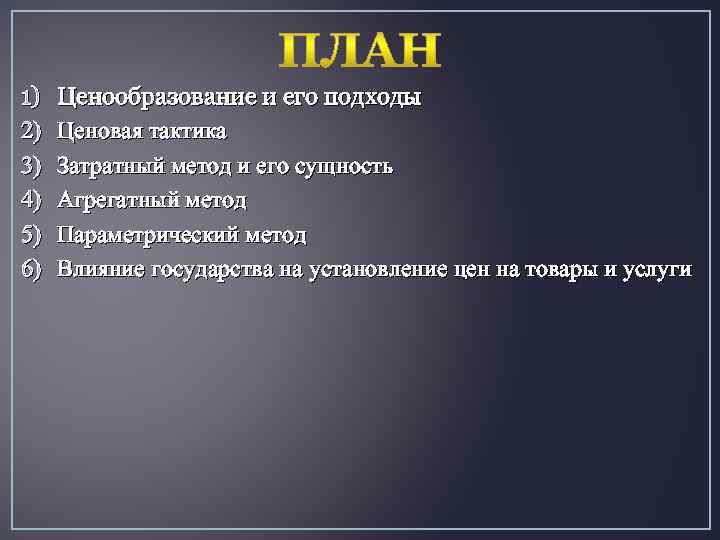 ПЛАН

1) Ценообразование и его подходы
2) Ценовая тактика
3) Затратный метод и его сущность
4) Агрегатный метод
5) Параметрический метод
6) Влияние государства на установление цен на товары и услуги